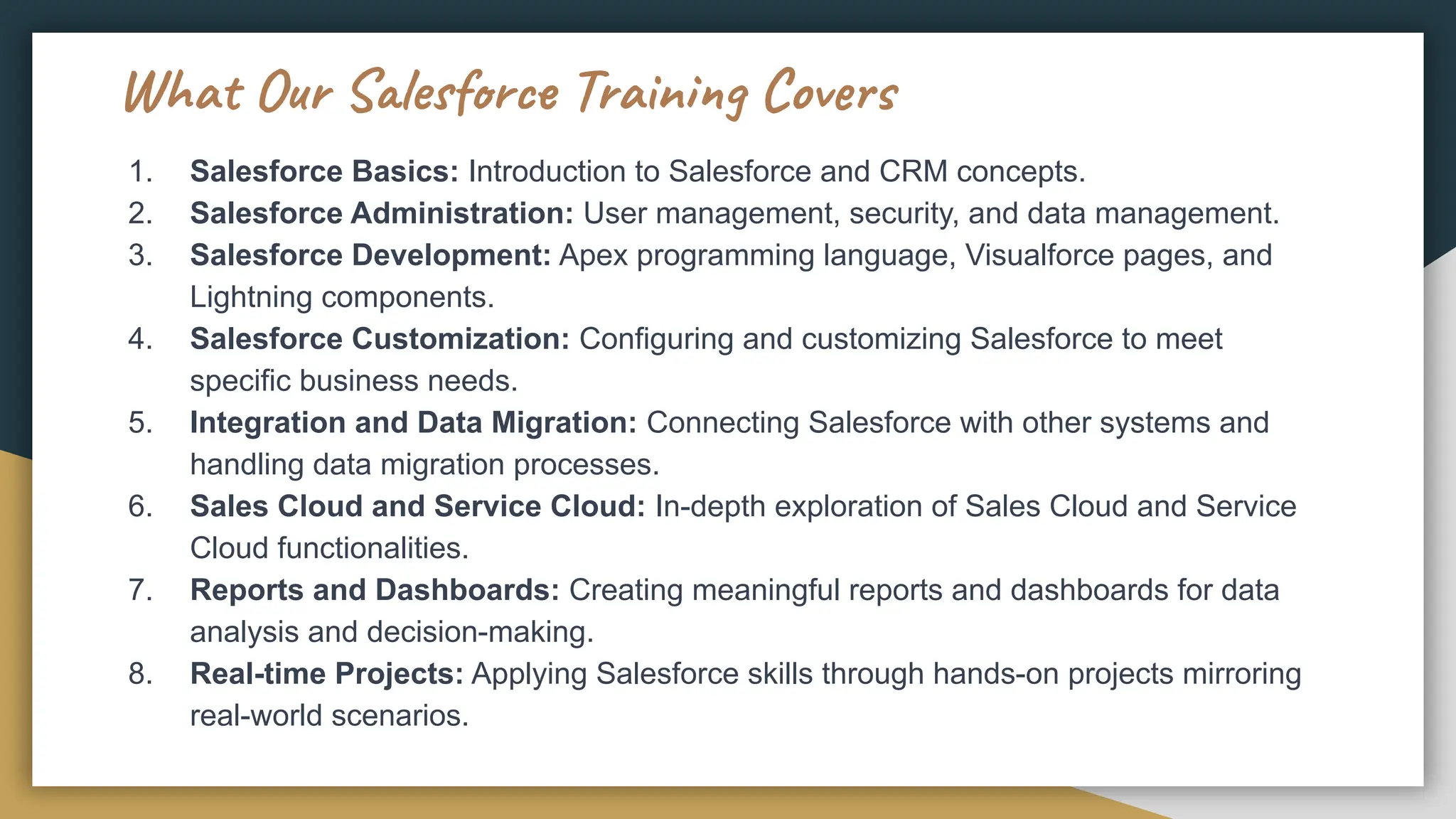 What Our Salesforce Training Covers

1. Salesforce Basics: Introduction to Salesforce and CRM concepts.
2. Salesforce Administration: User management, security, and data management.
3. Salesforce Development: Apex programming language, Visualforce pages, and Lightning components.
4. Salesforce Customization: Configuring and customizing Salesforce to meet specific business needs.
5. Integration and Data Migration: Connecting Salesforce with other systems and handling data migration processes.
6. Sales Cloud and Service Cloud: In-depth exploration of Sales Cloud and Service Cloud functionalities.
7. Reports and Dashboards: Creating meaningful reports and dashboards for data analysis and decision-making.
8. Real-time Projects: Applying Salesforce skills through hands-on projects mirroring real-world scenarios.